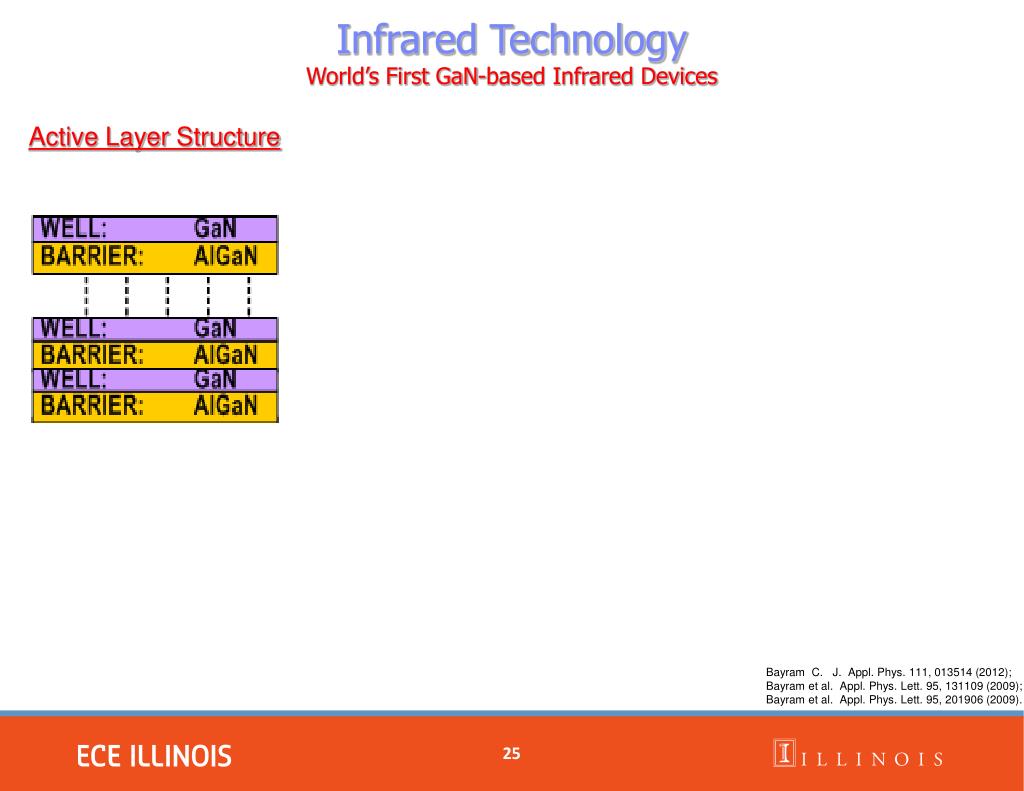 Infrared Technology
World's First GaN-based Infrared Devices

Active Layer Structure

WELL: GaN
BARRIER: AlGaN
WELL: GaN
BARRIER: AlGaN
WELL: GaN
BARRIER: AlGaN

Bayram C. J. Appl. Phys. 111, 013514 (2012);
Bayram et al. Appl. Phys. Lett. 95, 131109 (2009);
Bayram et al. Appl. Phys. Lett. 95, 201906 (2009).

ECE ILLINOIS

25

I ILLINOIS